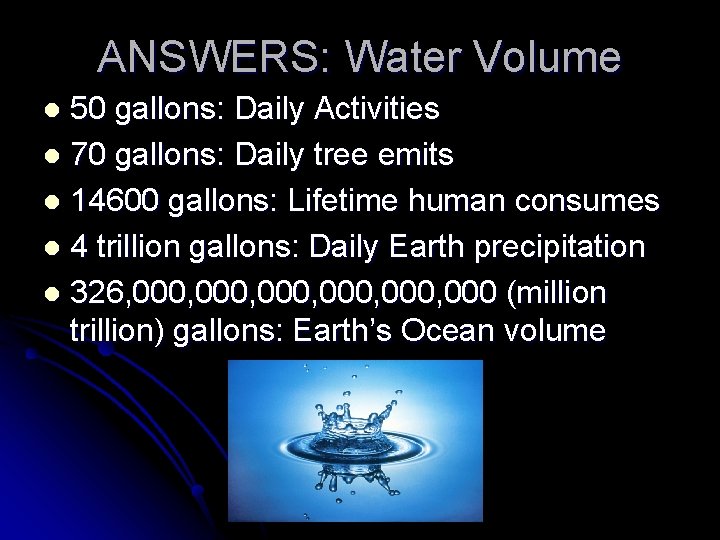 ANSWERS: Water Volume

- 50 gallons: Daily Activities
- 70 gallons: Daily tree emits
- 14600 gallons: Lifetime human consumes
- 4 trillion gallons: Daily Earth precipitation
- 326,000,000,000,000,000,000 (million trillion) gallons: Earth's Ocean volume